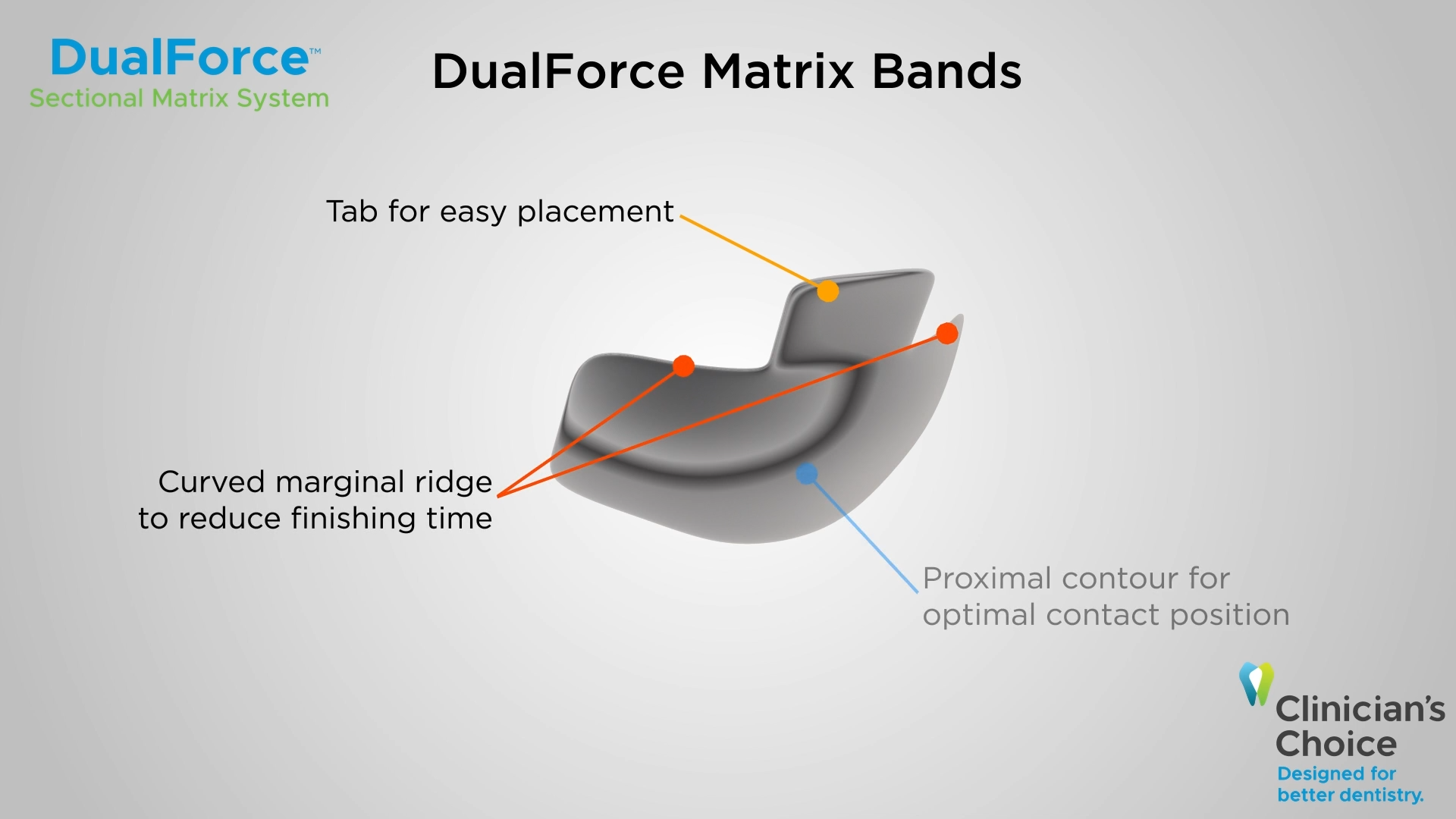 DualForce™
Sectional Matrix System

DualForce Matrix Bands

Tab for easy placement

Curved marginal ridge to reduce finishing time

Proximal contour for optimal contact position

Clinician's Choice
Designed for better dentistry.